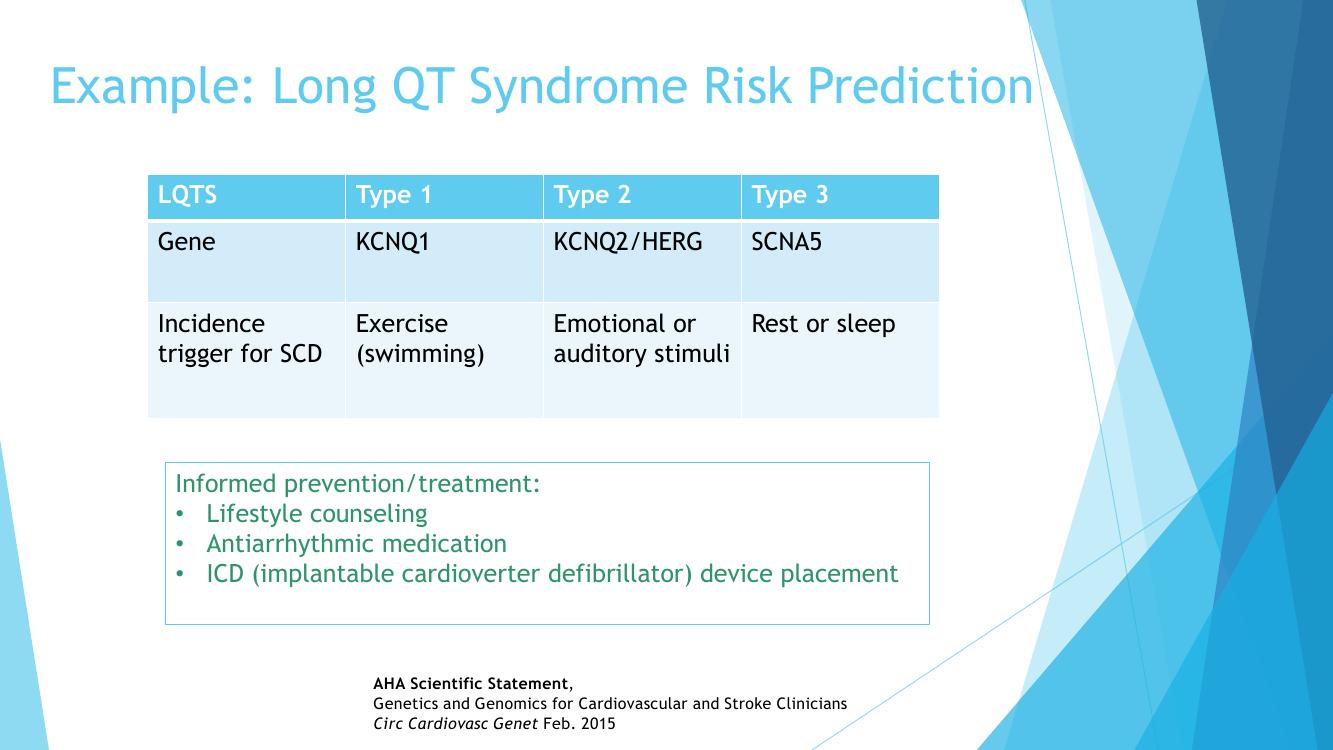 Example: Long QT Syndrome Risk Prediction

| LQTS | Type 1 | Type 2 | Type 3 |
|---|---|---|---|
| Gene | KCNQ1 | KCNQ2/HERG | SCNA5 |
| Incidence trigger for SCD | Exercise (swimming) | Emotional or auditory stimuli | Rest or sleep |

Informed prevention/treatment:
• Lifestyle counseling
• Antiarrhythmic medication
• ICD (implantable cardioverter defibrillator) device placement

AHA Scientific Statement,
Genetics and Genomics for Cardiovascular and Stroke Clinicians
Circ Cardiovasc Genet Feb. 2015